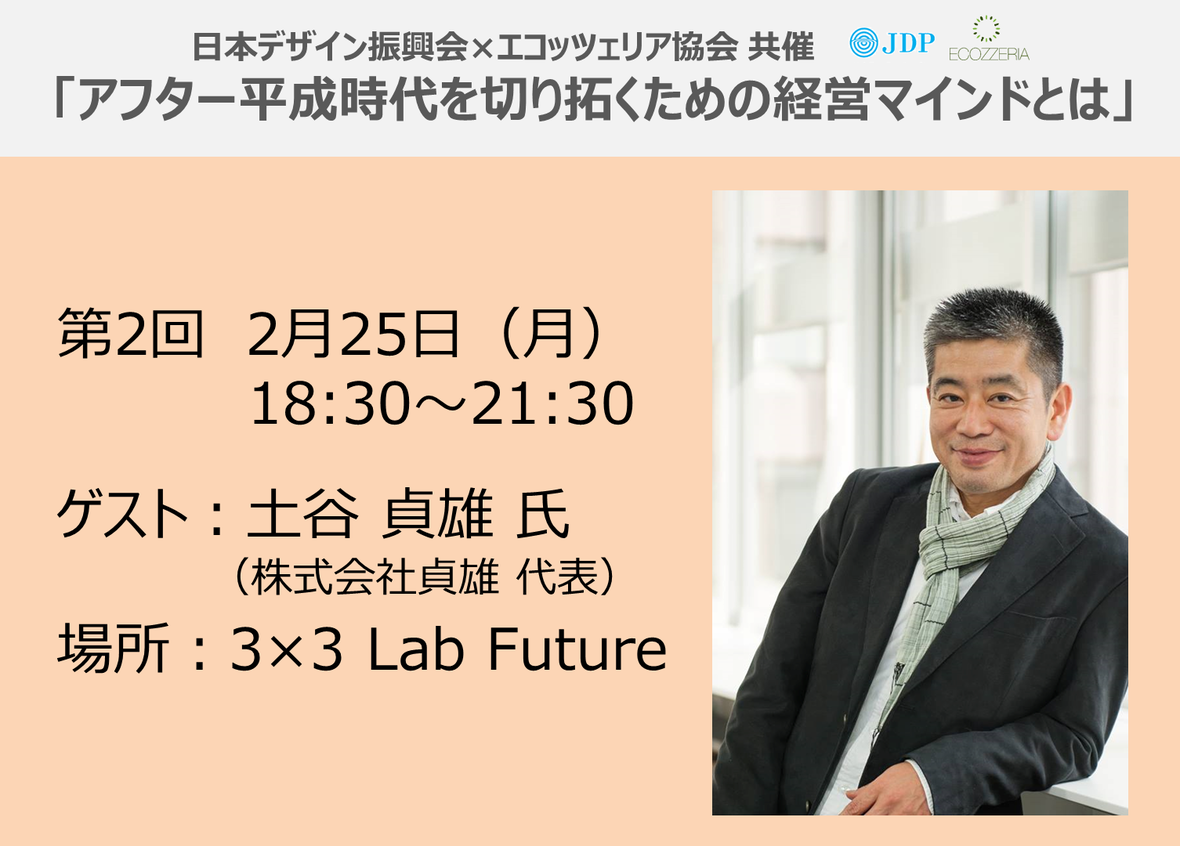 日本デザイン振興会×エコッツェリア協会 共催 JDP ECOZZERIA

「アフター平成時代を切り拓くための経営マインドとは」

第2回　2月25日（月）
18:30～21:30

ゲスト：土谷 貞雄 氏
（株式会社貞雄 代表）

場所：3×3 Lab Future